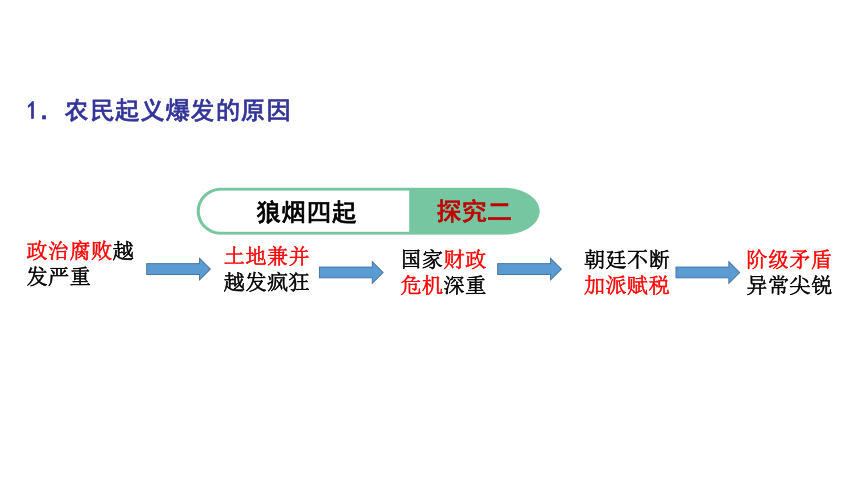 1. 农民起义爆发的原因

狼烟四起 探究二

政治腐败越发严重

土地兼并越发疯狂

国家财政危机深重

朝廷不断加派赋税

阶级矛盾异常尖锐